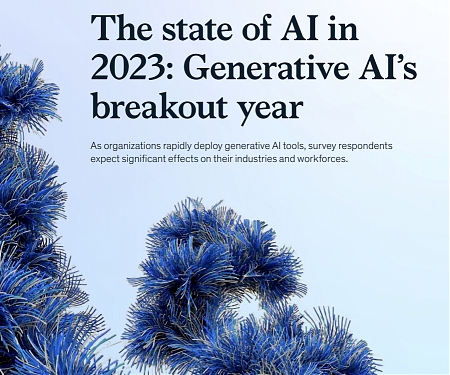 The state of AI in 2023: Generative AI's breakout year

As organizations rapidly deploy generative AI tools, survey respondents expect significant effects on their industries and workforces.